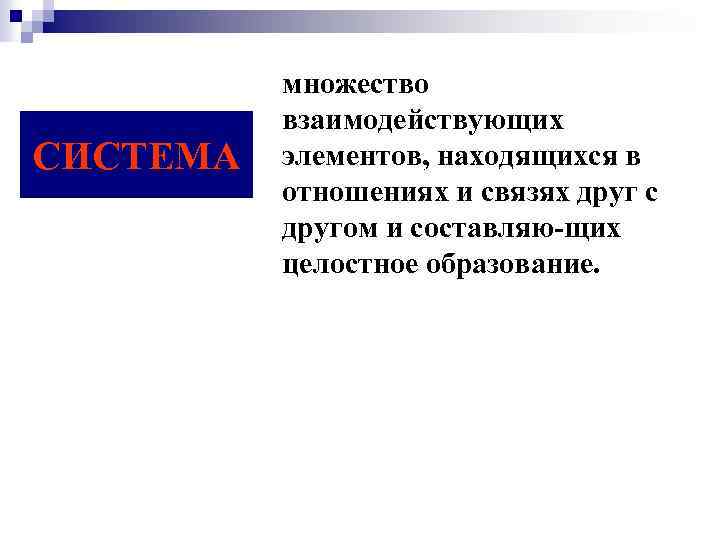 СИСТЕМА

множество взаимодействующих элементов, находящихся в отношениях и связях друг с другом и составляю-щих целостное образование.